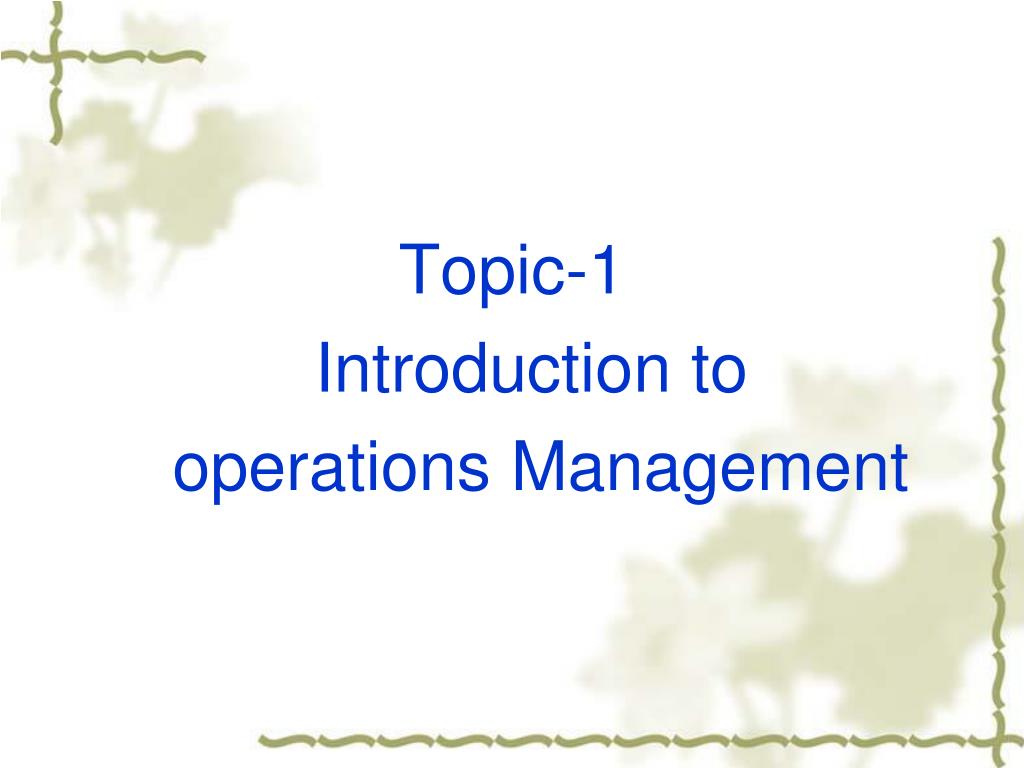 Topic-1
Introduction to
operations Management